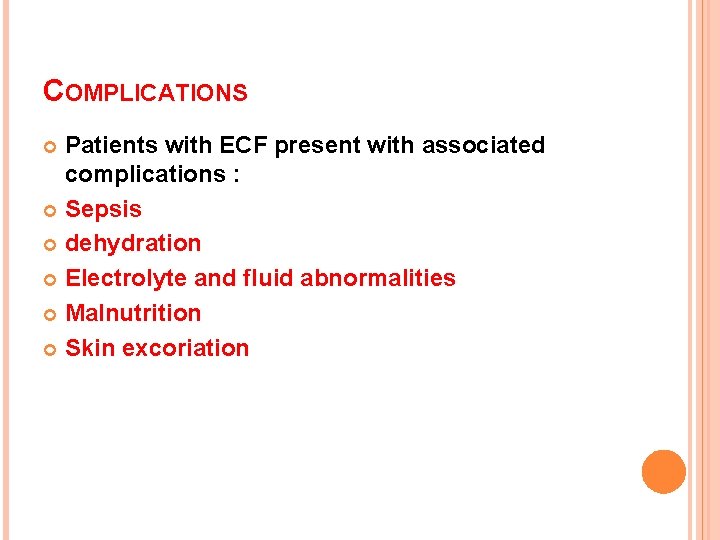 COMPLICATIONS

Patients with ECF present with associated complications :

Sepsis

dehydration

Electrolyte and fluid abnormalities

Malnutrition

Skin excoriation